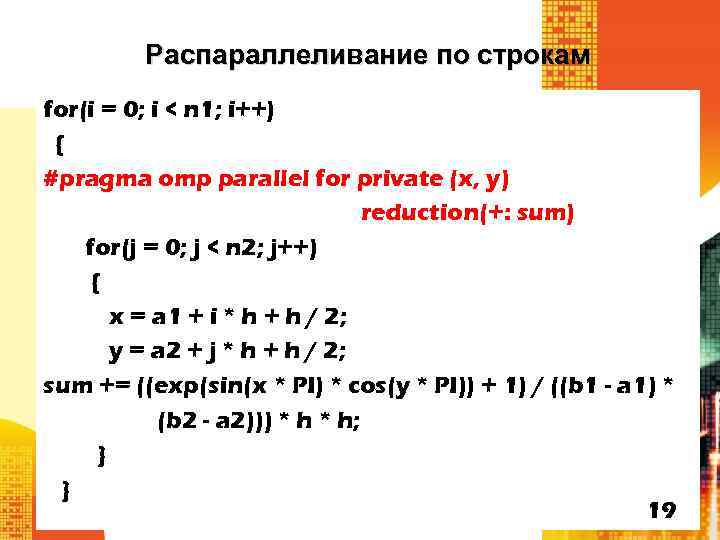 Распараллеливание по строкам

for(i = 0; i < n1; i++)
{
#pragma omp parallel for private (x, y)
reduction(+: sum)
for(j = 0; j < n2; j++)
{
x = a1 + i * h + h / 2;
y = a2 + j * h + h / 2;
sum += ((exp(sin(x * PI) * cos(y * PI)) + 1) / ((b1 - a1) *
(b2 - a2))) * h * h;
}
}

19